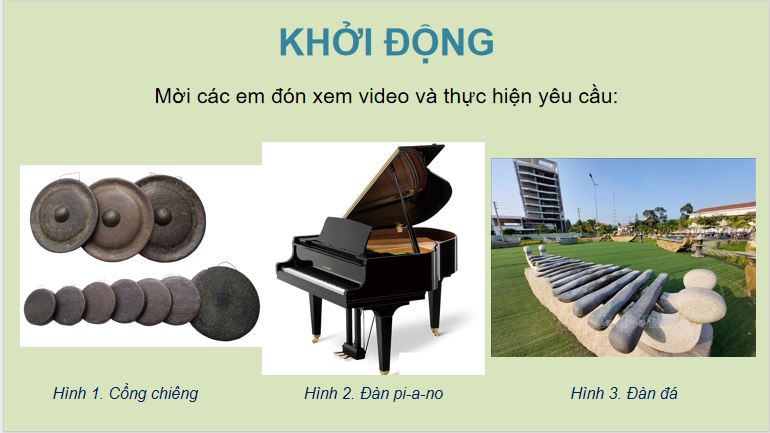 KHỞI ĐỘNG

Mời các em đón xem video và thực hiện yêu cầu:

Hình 1. Cồng chiêng

Hình 2. Đàn pi-a-no

Hình 3. Đàn đá